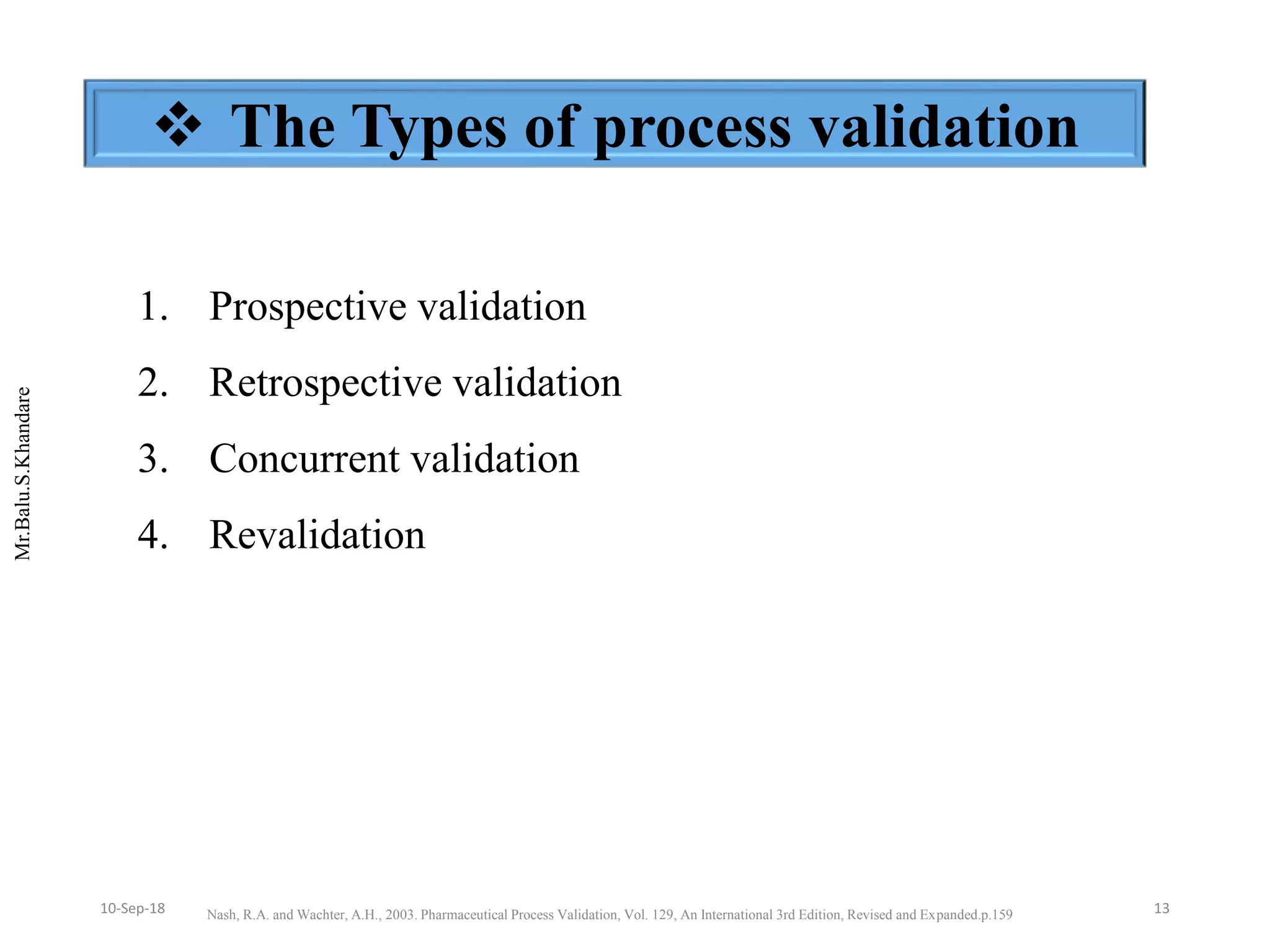 ❖ The Types of process validation

1. Prospective validation
2. Retrospective validation
3. Concurrent validation
4. Revalidation

Mr.Balu.S.Khandare

10-Sep-18

Nash, R.A. and Wachter, A.H., 2003. Pharmaceutical Process Validation, Vol. 129, An International 3rd Edition, Revised and Expanded.p.159

13